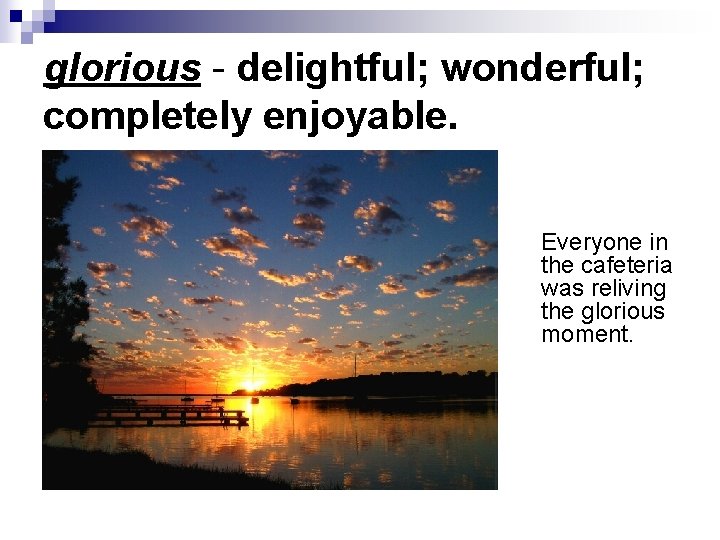 glorious - delightful; wonderful; completely enjoyable.

Everyone in the cafeteria was reliving the glorious moment.